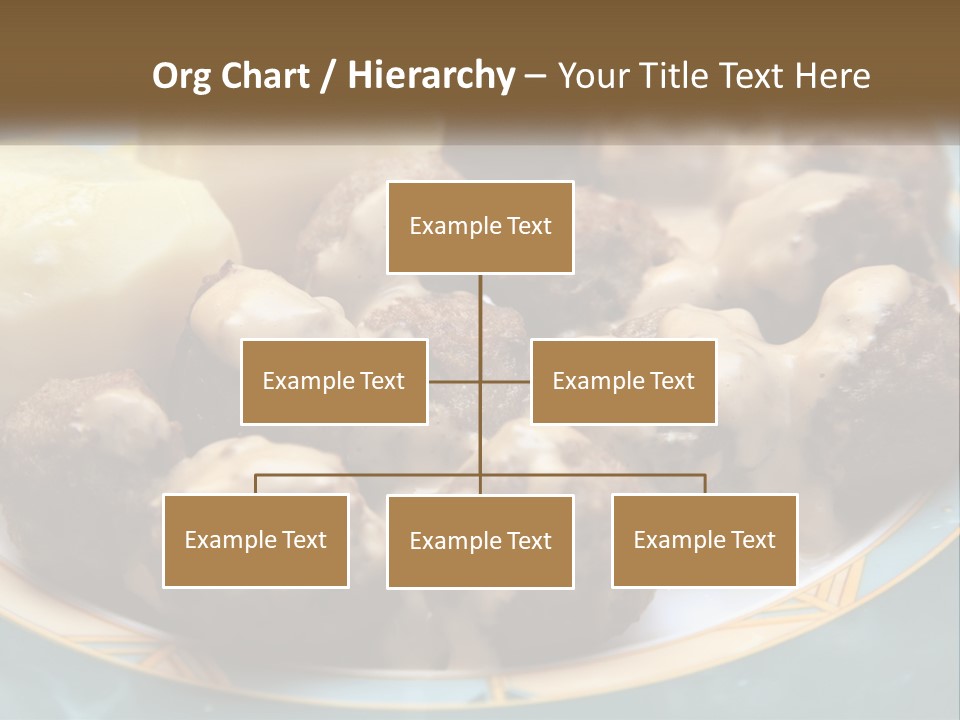 Org Chart / Hierarchy – Your Title Text Here

Example Text

Example Text

Example Text

Example Text

Example Text

Example Text